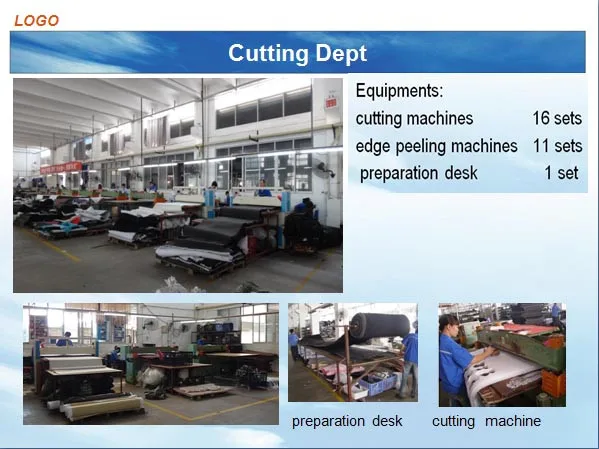 LOGO

Cutting Dept

Equipments:

| | |
|---|---|
| cutting machines | 16 sets |
| edge peeling machines | 11 sets |
| preparation desk | 1 set |

preparation desk

cutting machine